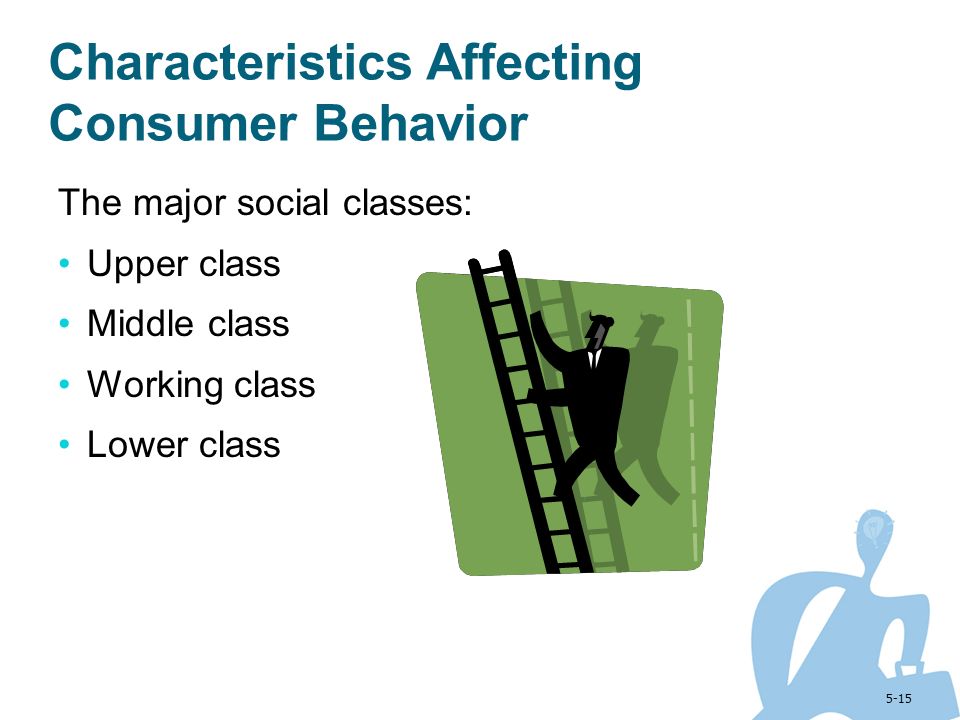 Characteristics Affecting Consumer Behavior

The major social classes:

• Upper class
• Middle class
• Working class
• Lower class

5-15